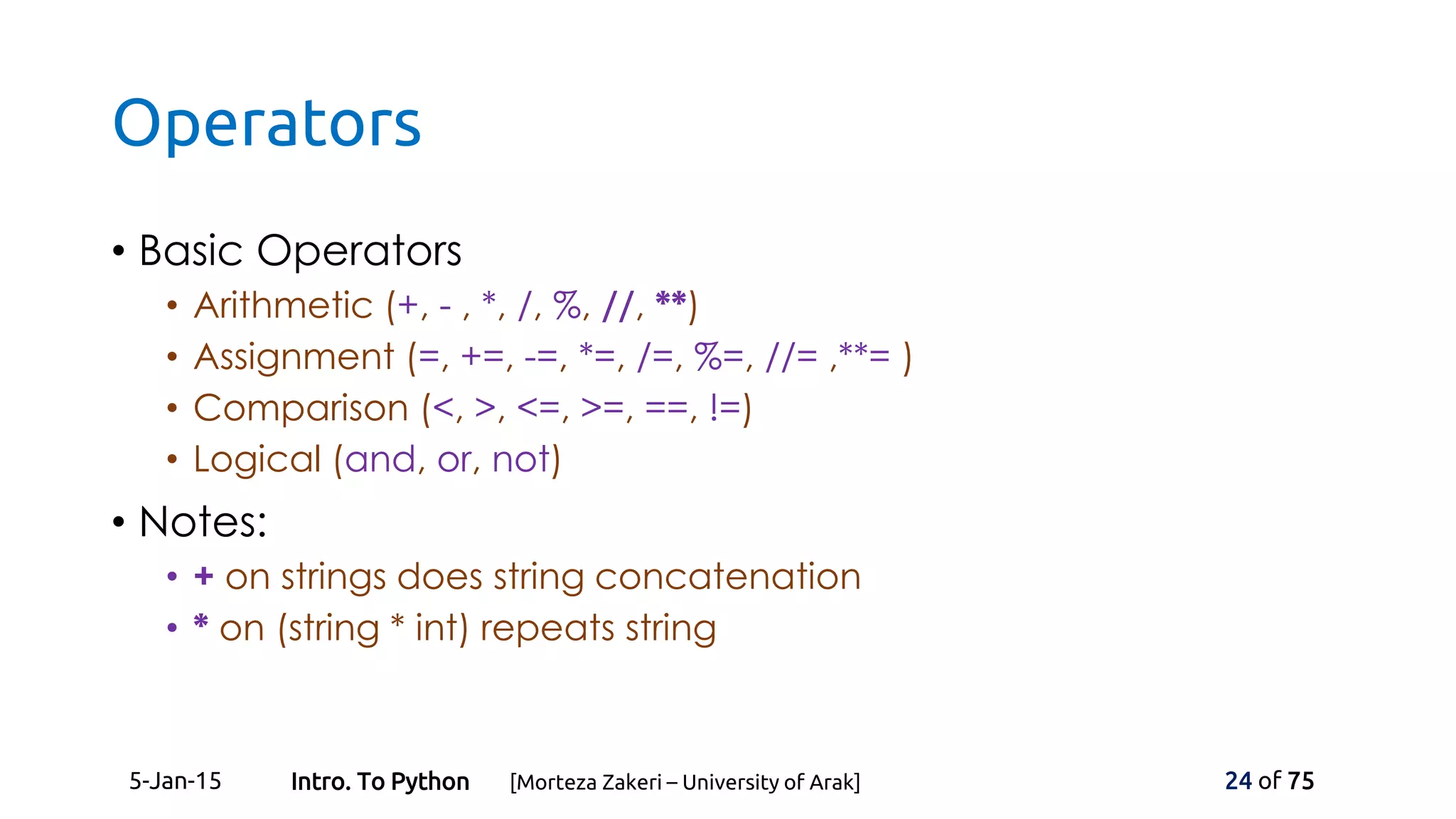 Operators

• Basic Operators
  • Arithmetic (+, - , *, /, %, //, **)
  • Assignment (=, +=, -=, *=, /=, %=, //= ,**= )
  • Comparison (<, >, <=, >=, ==, !=)
  • Logical (and, or, not)

• Notes:
  • + on strings does string concatenation
  • * on (string * int) repeats string

5-Jan-15 Intro. To Python [Morteza Zakeri – University of Arak] 24 of 75